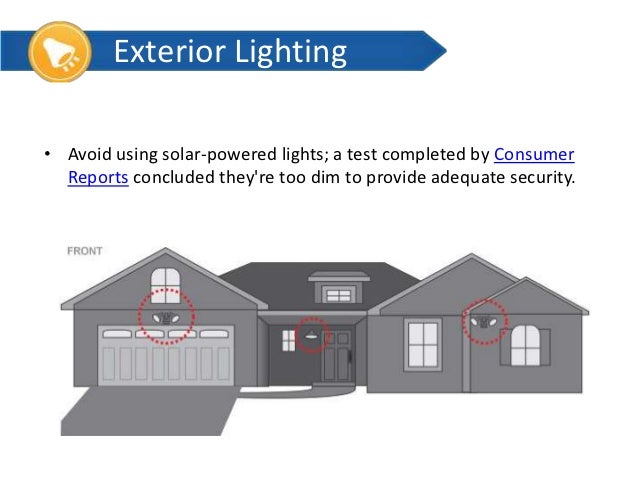 Exterior Lighting

• Avoid using solar-powered lights; a test completed by Consumer Reports concluded they're too dim to provide adequate security.

FRONT